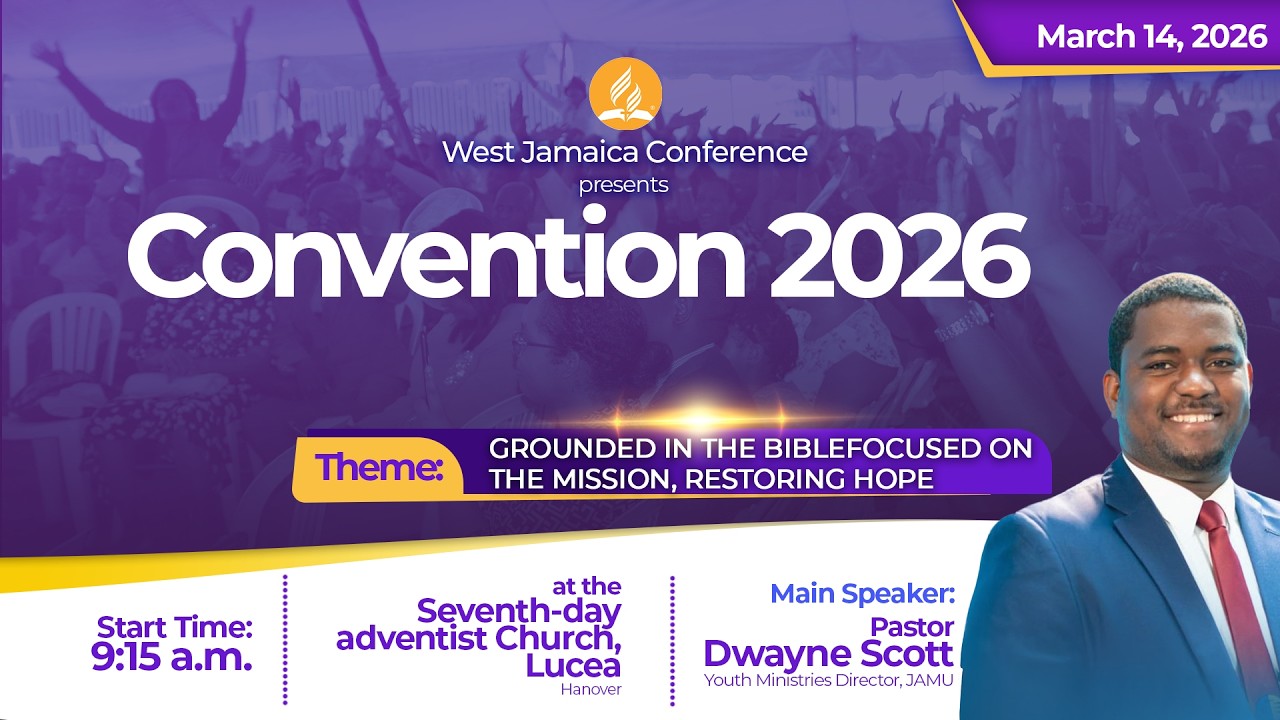 March 14, 2026

West Jamaica Conference
presents
Convention 2026

Theme: GROUNDED IN THE BIBLEFOCUSED ON THE MISSION, RESTORING HOPE

Start Time:
9:15 a.m.

at the
Seventh-day adventist Church, Lucea
Hanover

Main Speaker:
Pastor
Dwayne Scott
Youth Ministries Director, JAMU